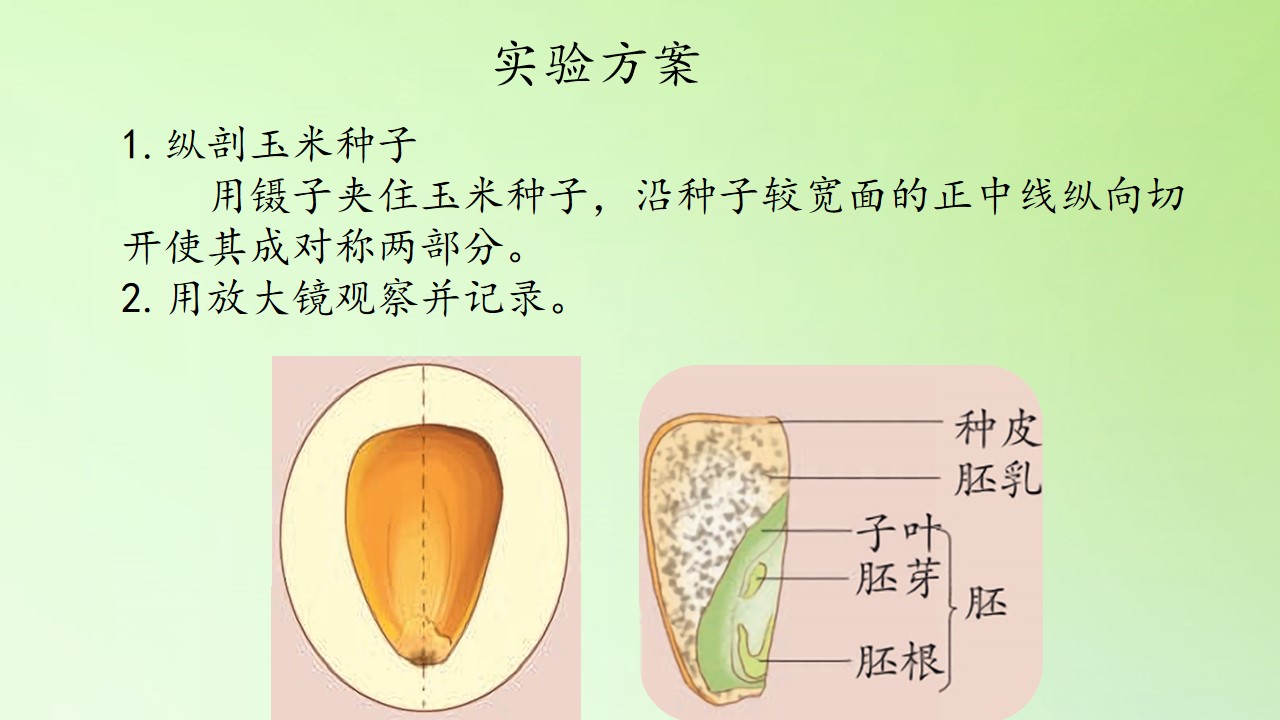 实验方案

1.纵剖玉米种子

用镊子夹住玉米种子，沿种子较宽面的正中线纵向切开使其成对称两部分。

2.用放大镜观察并记录。

种皮
胚乳
子叶
胚芽
胚根
胚